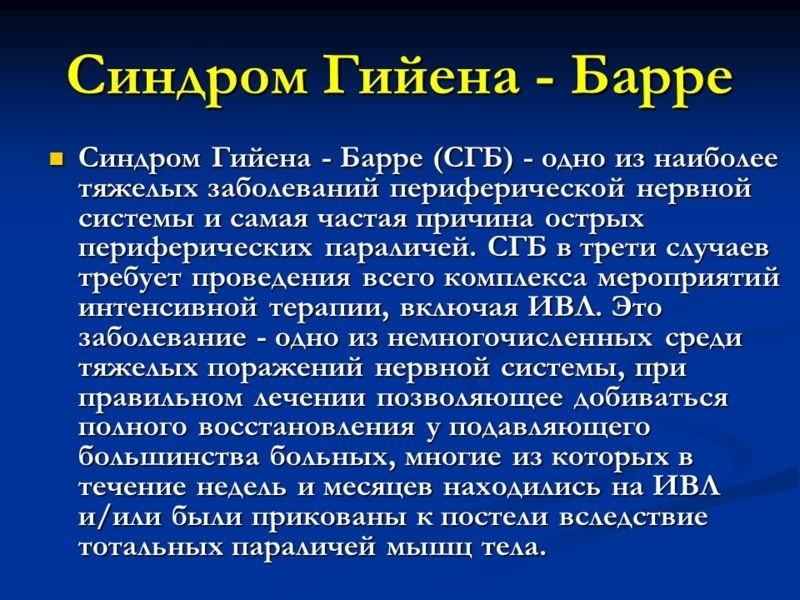 Синдром Гийена - Барре

Синдром Гийена - Барре (СГБ) - одно из наиболее тяжелых заболеваний периферической нервной системы и самая частая причина острых периферических параличей. СГБ в трети случаев требует проведения всего комплекса мероприятий интенсивной терапии, включая ИВЛ. Это заболевание - одно из немногочисленных среди тяжелых поражений нервной системы, при правильном лечении позволяющее добиваться полного восстановления у подавляющего большинства больных, многие из которых в течение недель и месяцев находились на ИВЛ и/или были прикованы к постели вследствие тотальных параличей мышц тела.